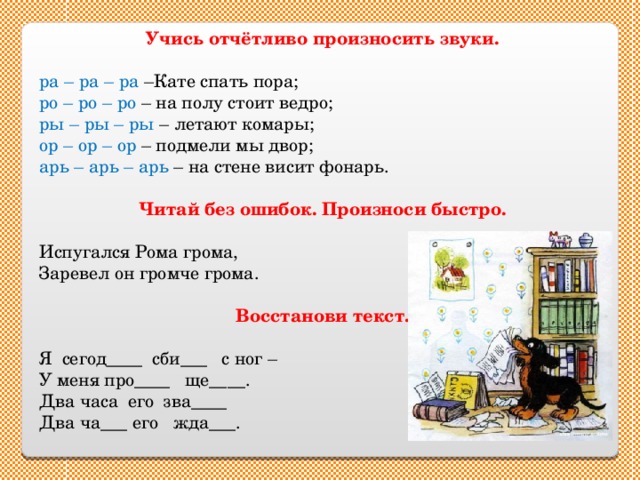 Учись отчётливо произносить звуки.

ра – ра – ра –Кате спать пора;
ро – ро – ро – на полу стоит ведро;
ры – ры – ры – летают комары;
ор – ор – ор – подмели мы двор;
арь – арь – арь – на стене висит фонарь.

Читай без ошибок. Произноси быстро.

Испугался Рома грома,
Заревел он громче грома.

Восстанови текст.

Я сегод____ сби___ с ног –
У меня про____ ще____.
Два часа его зва____
Два ча___ его жда___.